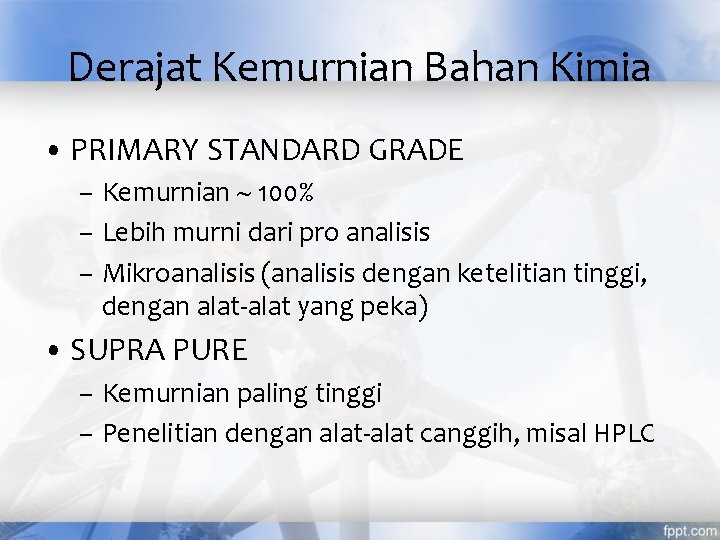 Derajat Kemurnian Bahan Kimia

• PRIMARY STANDARD GRADE
– Kemurnian ~ 100%
– Lebih murni dari pro analisis
– Mikroanalisis (analisis dengan ketelitian tinggi, dengan alat-alat yang peka)

• SUPRA PURE
– Kemurnian paling tinggi
– Penelitian dengan alat-alat canggih, misal HPLC

fppt.com